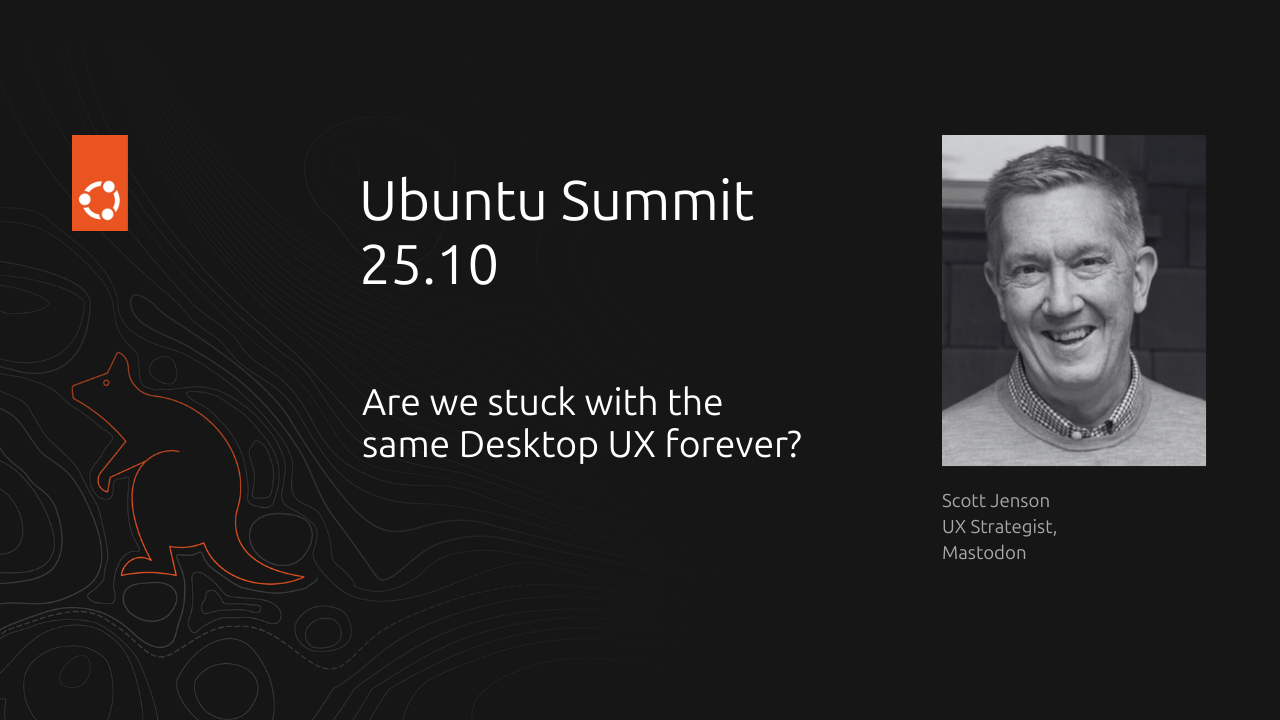 Ubuntu Summit 25.10

Are we stuck with the same Desktop UX forever?

Scott Jenson
UX Strategist,
Mastodon